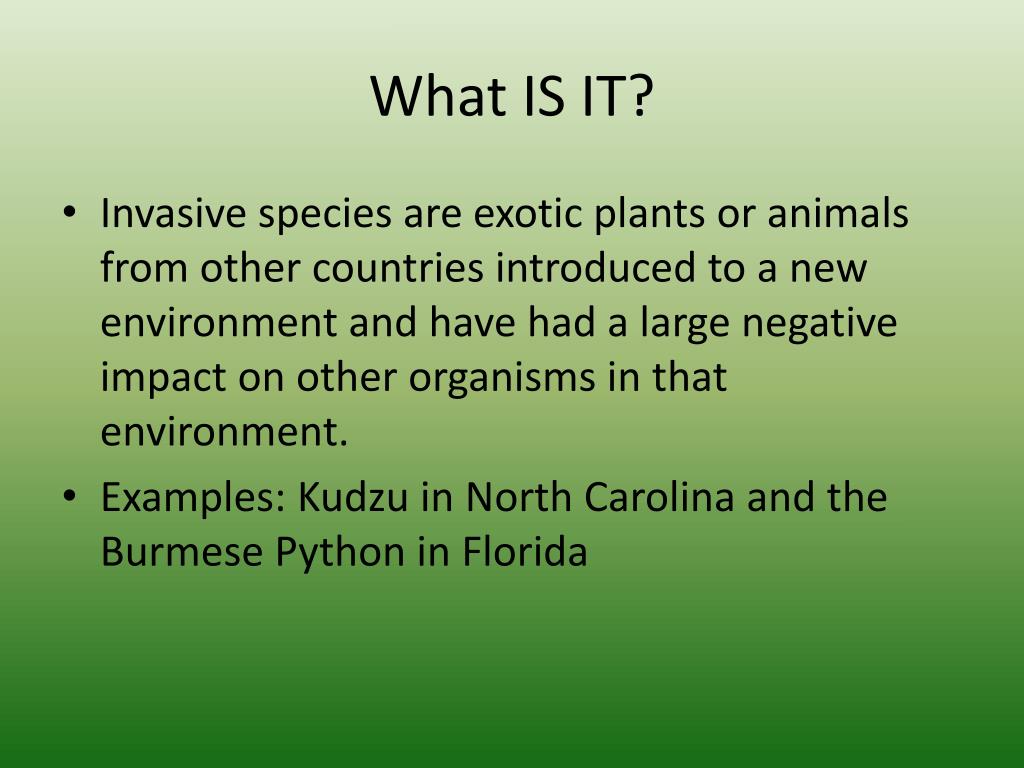 What IS IT?

• Invasive species are exotic plants or animals from other countries introduced to a new environment and have had a large negative impact on other organisms in that environment.
• Examples: Kudzu in North Carolina and the Burmese Python in Florida